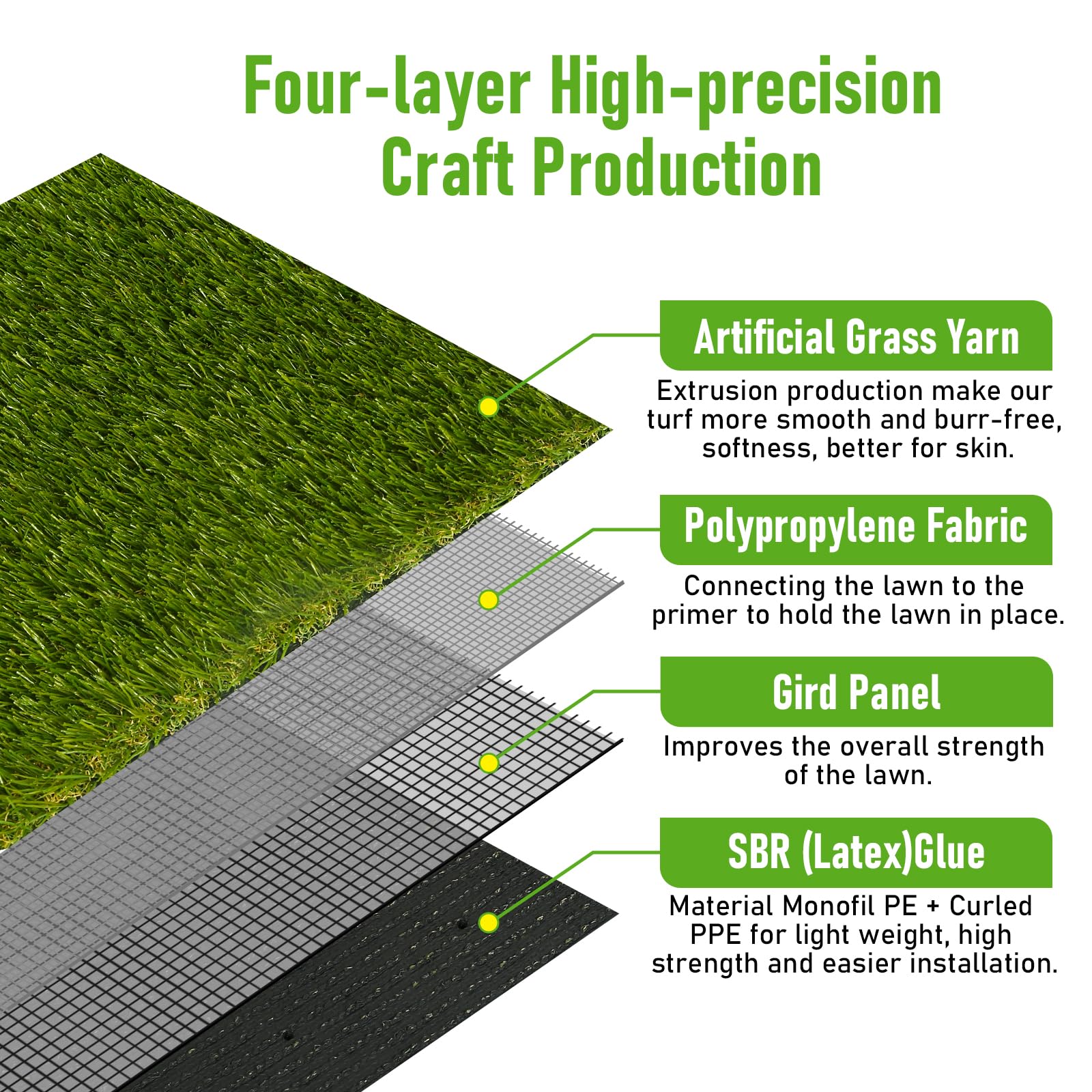 Four-layer High-precision Craft Production

Artificial Grass Yarn

Extrusion production make our turf more smooth and burr-free, softness, better for skin.

Polypropylene Fabric

Connecting the lawn to the primer to hold the lawn in place.

Gird Panel

Improves the overall strength of the lawn.

SBR (Latex)Glue

Material Monofil PE + Curled PPE for light weight, high strength and easier installation.